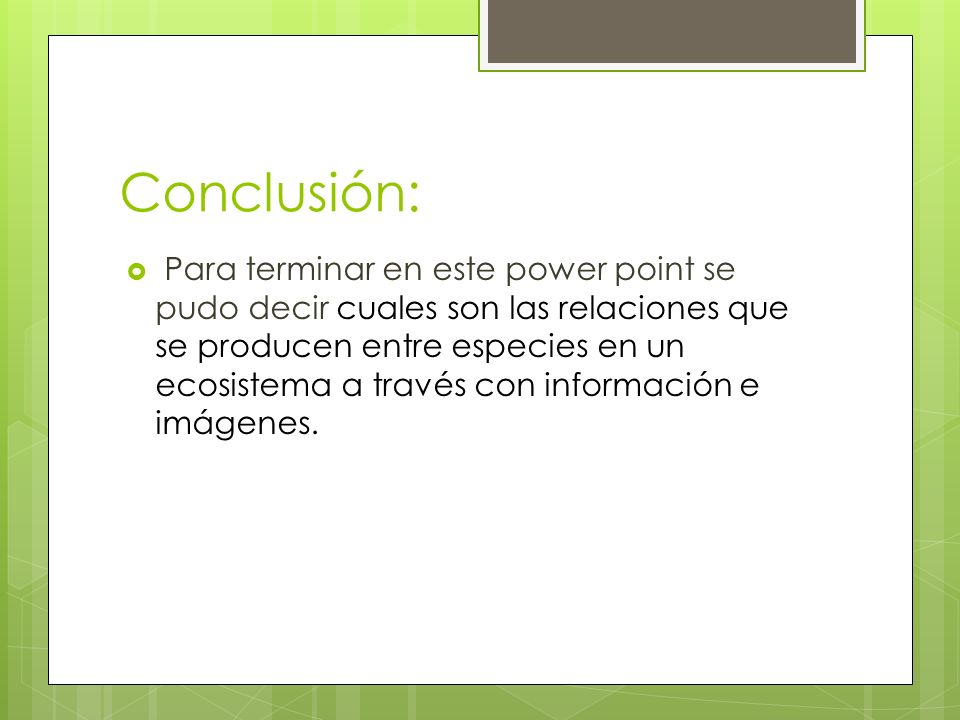 Conclusión:

Para terminar en este power point se pudo decir cuales son las relaciones que se producen entre especies en un ecosistema a través con información e imágenes.